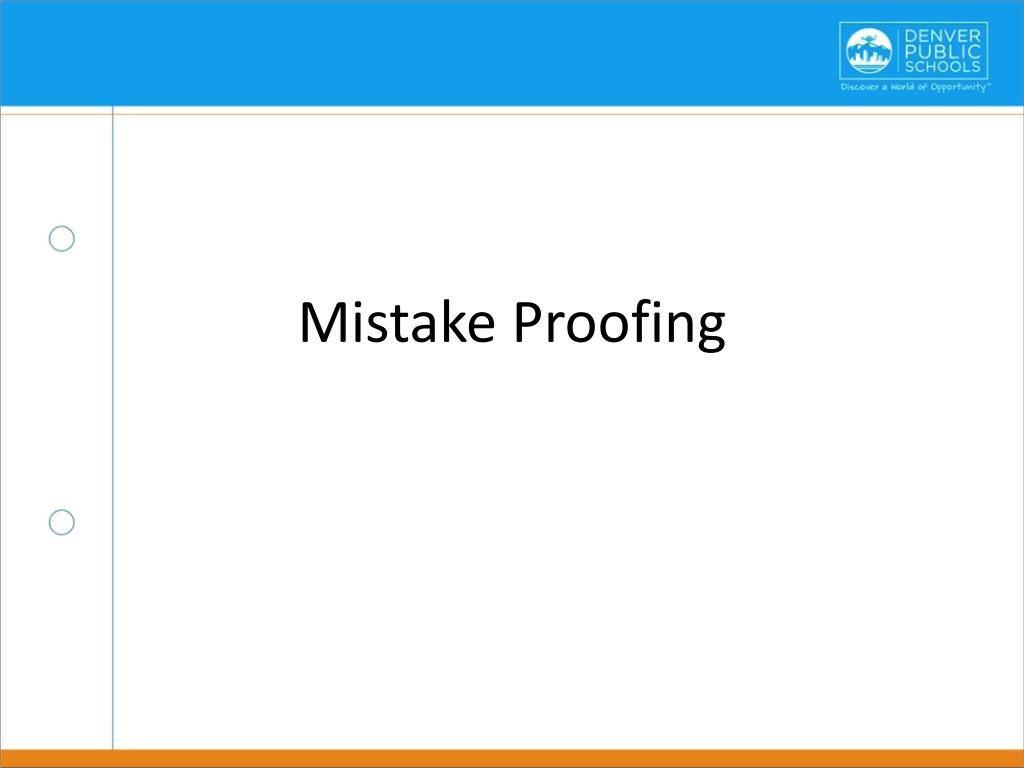 DENVER PUBLIC SCHOOLS
Discover a World of Opportunity™

Mistake Proofing